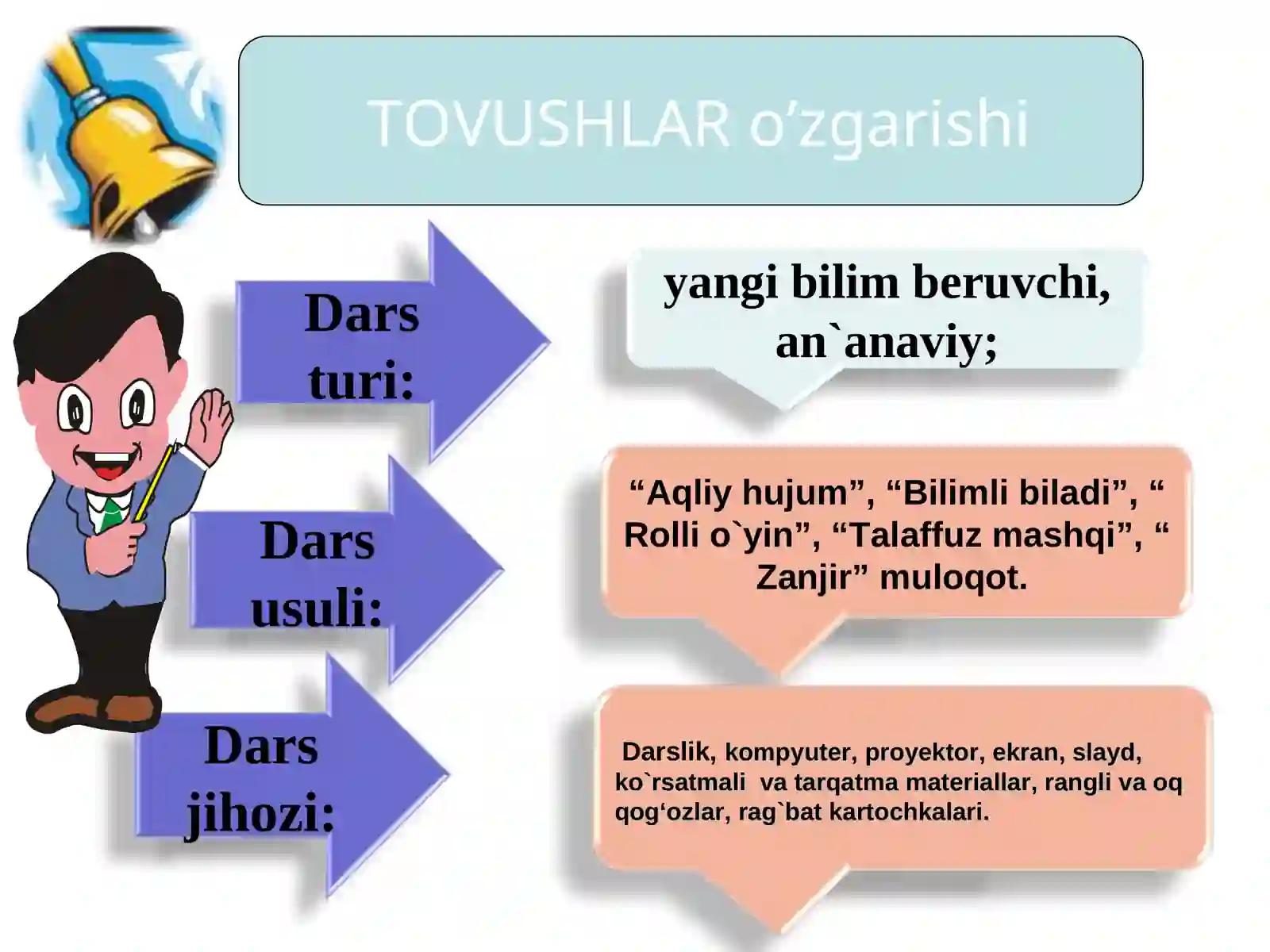 TOVUSHLAR o’zgarishi

Dars turi:

yangi bilim beruvchi, an`anaviy;

Dars usuli:

“Aqliy hujum”, “Bilimli biladi”, “ Rolli o`yin”, “Talaffuz mashqi”, “ Zanjir” muloqot.

Dars jihozi:

Darslik, kompyuter, proyektor, ekran, slayd, ko`rsatmali va tarqatma materiallar, rangli va oq qog‘ozlar, rag`bat kartochkalari.